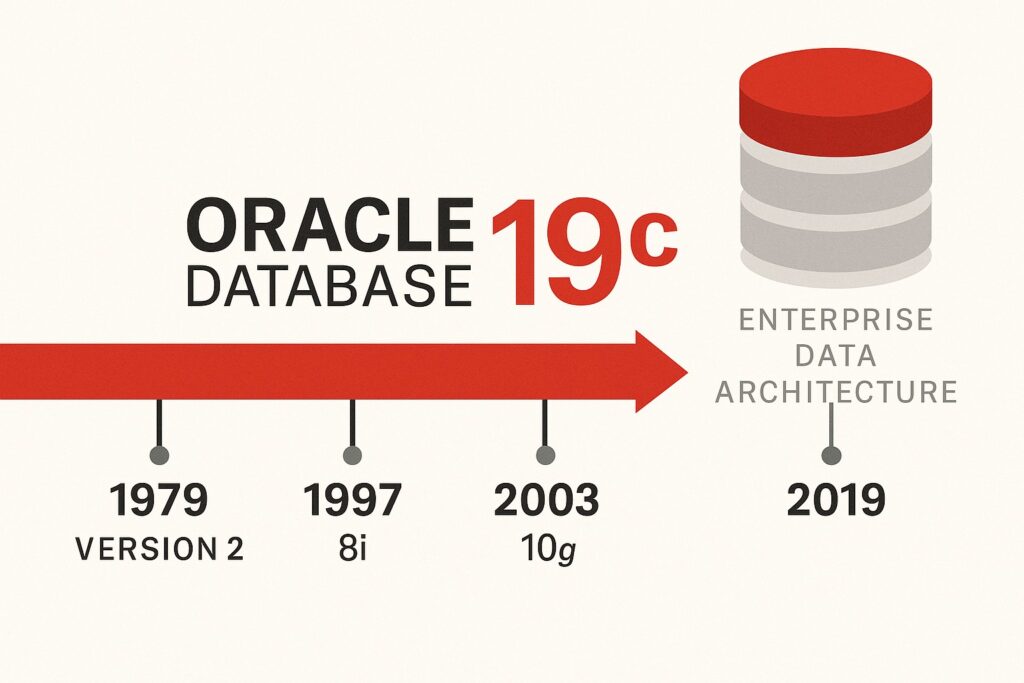 ORACLE DATABASE 19c

ENTERPRISE DATA ARCHITECTURE

1979
VERSION 2

1997
8i

2003
10g

2019